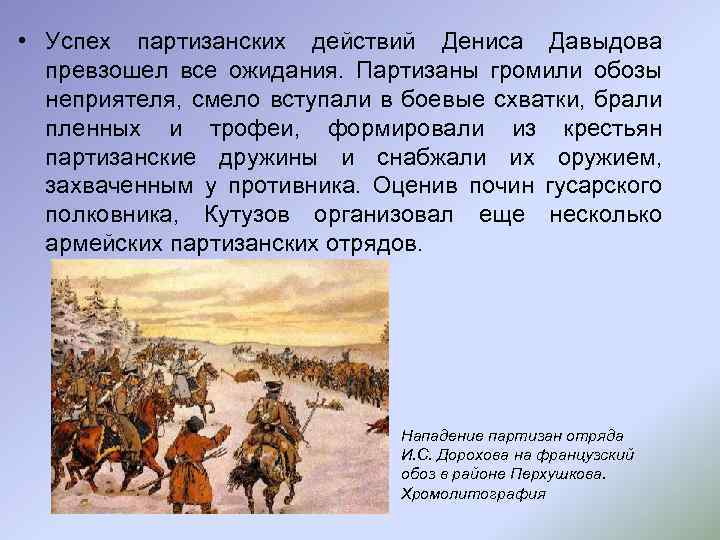 • Успех партизанских действий Дениса Давыдова превзошел все ожидания. Партизаны громили обозы неприятеля, смело вступали в боевые схватки, брали пленных и трофеи, формировали из крестьян партизанские дружины и снабжали их оружием, захваченным у противника. Оценив почин гусарского полковника, Кутузов организовал еще несколько армейских партизанских отрядов.

Нападение партизан отряда И.С. Дорохова на французский обоз в районе Перхушкова. Хромолитография